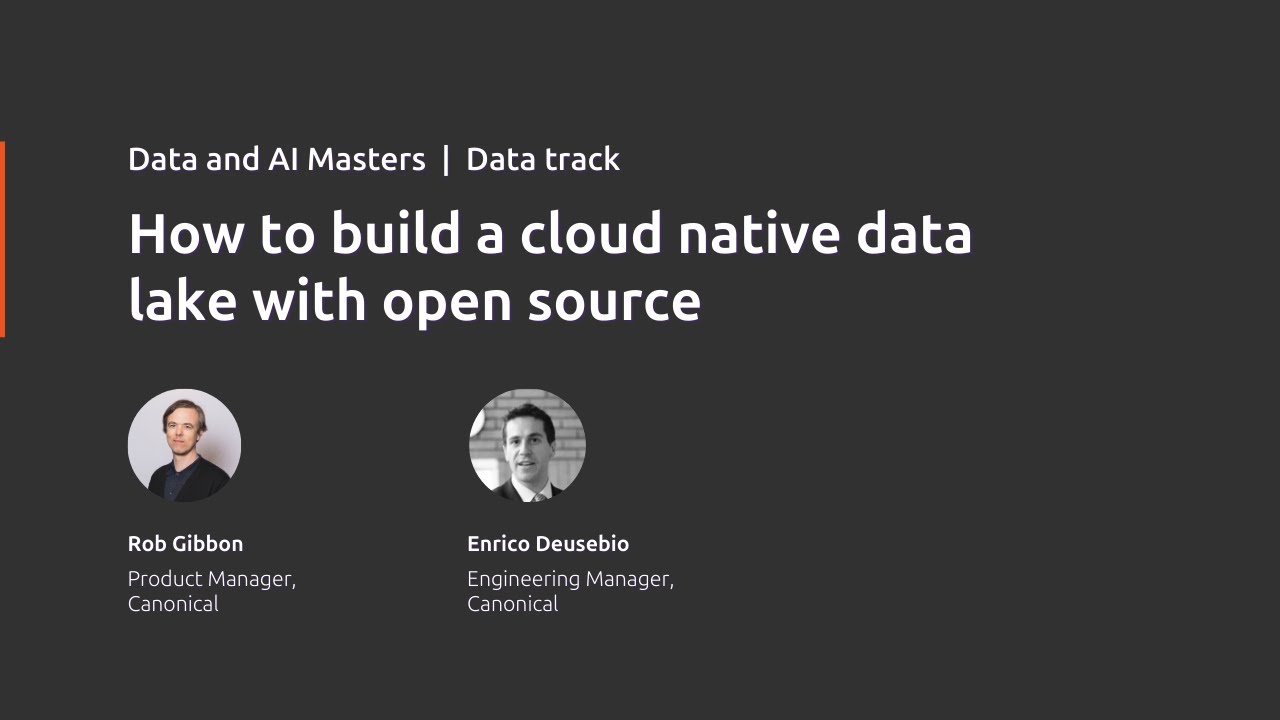 Data and AI Masters | Data track

How to build a cloud native data lake with open source

Rob Gibbon
Product Manager, Canonical

Enrico Deusebio
Engineering Manager, Canonical